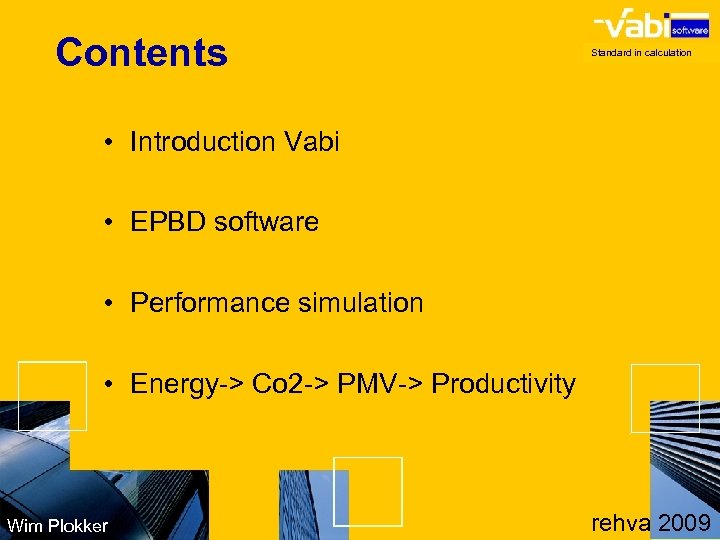 Contents

vabi software
Standard in calculation

• Introduction Vabi

• EPBD software

• Performance simulation

• Energy-> Co2-> PMV-> Productivity

Wim Plokker

rehva 2009